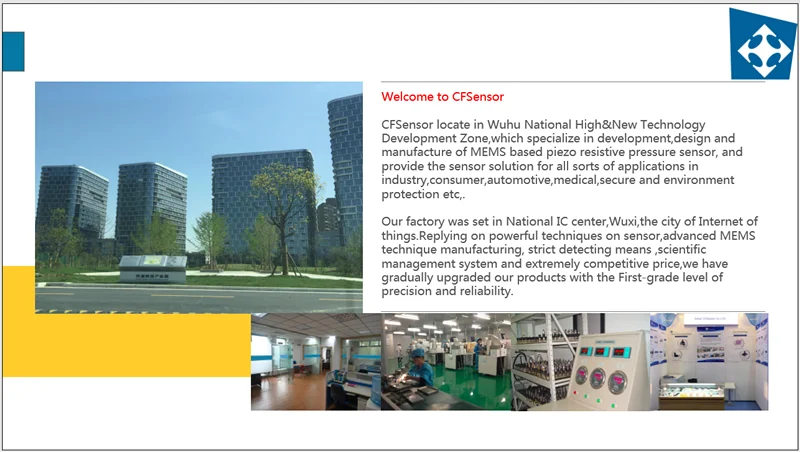 Welcome to CFSensor

CFSensor locate in Wuhu National High&New Technology Development Zone,which specialize in development,design and manufacture of MEMS based piezo resistive pressure sensor, and provide the sensor solution for all sorts of applications in industry,consumer,automotive,medical,secure and environment protection etc,.

Our factory was set in National IC center,Wuxi,the city of Internet of things.Replying on powerful techniques on sensor,advanced MEMS technique manufacturing, strict detecting means ,scientific management system and extremely competitive price,we have gradually upgraded our products with the First-grade level of precision and reliability.